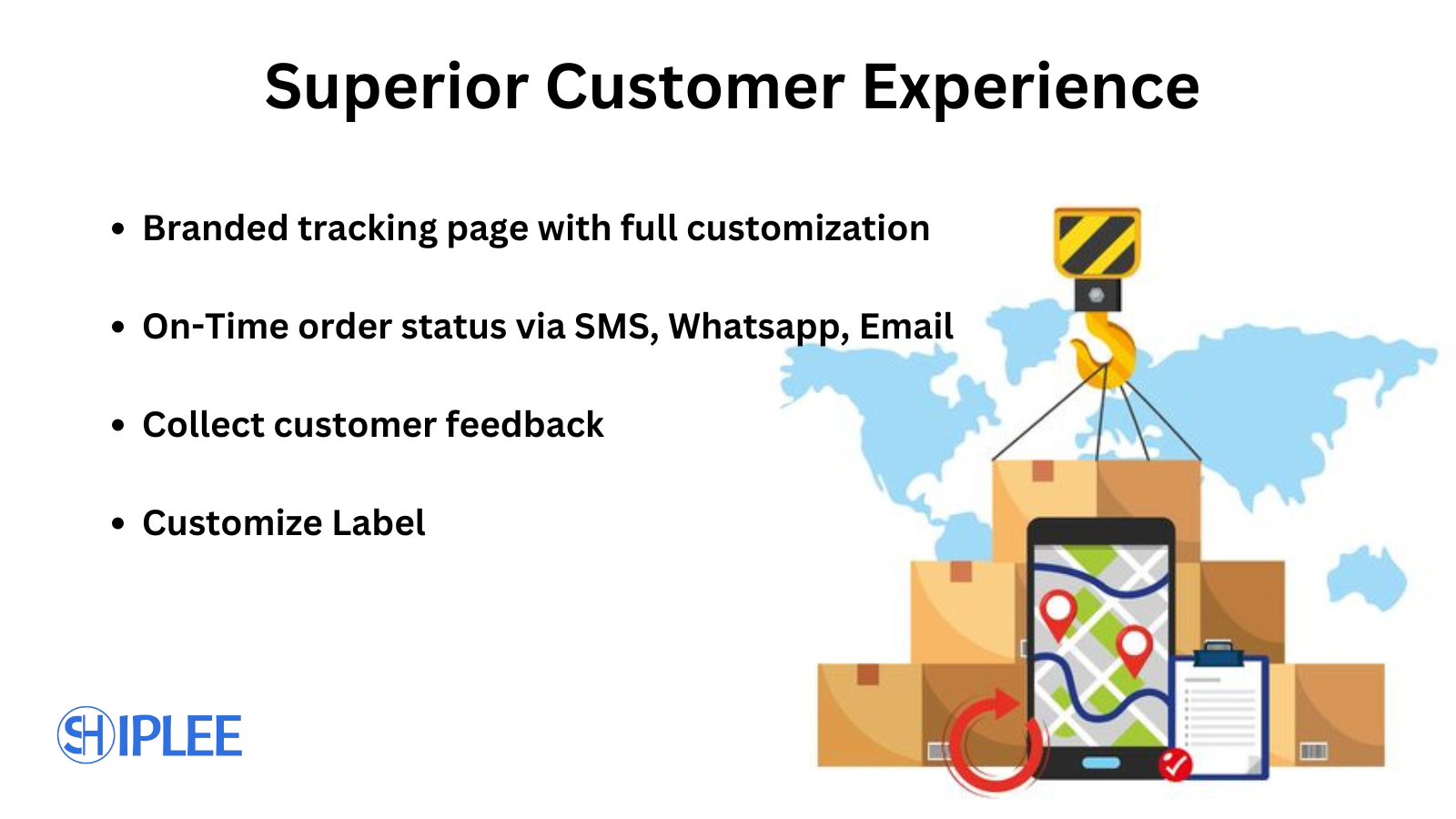 Superior Customer Experience

• Branded tracking page with full customization

• On-Time order status via SMS, Whatsapp, Email

• Collect customer feedback

• Customize Label

SHIPLEE